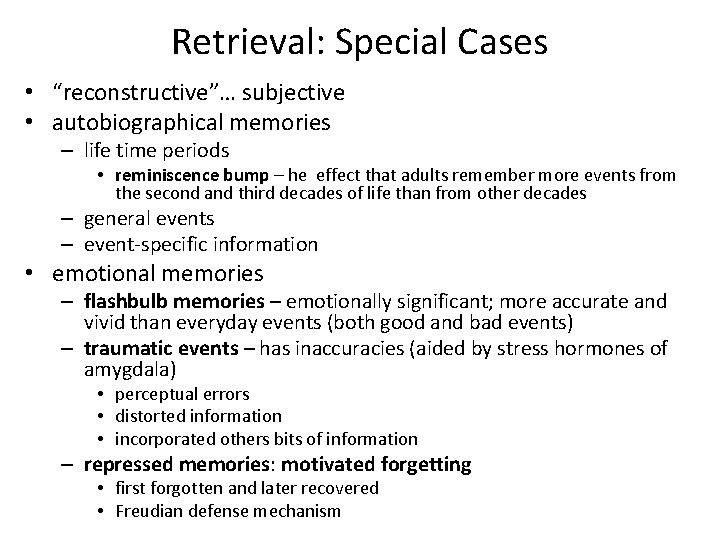 Retrieval: Special Cases

• "reconstructive"… subjective
• autobiographical memories
– life time periods
• reminiscence bump – he effect that adults remember more events from the second and third decades of life than from other decades
– general events
– event-specific information
• emotional memories
– flashbulb memories – emotionally significant; more accurate and vivid than everyday events (both good and bad events)
– traumatic events – has inaccuracies (aided by stress hormones of amygdala)
• perceptual errors
• distorted information
• incorporated others bits of information
– repressed memories: motivated forgetting
• first forgotten and later recovered
• Freudian defense mechanism